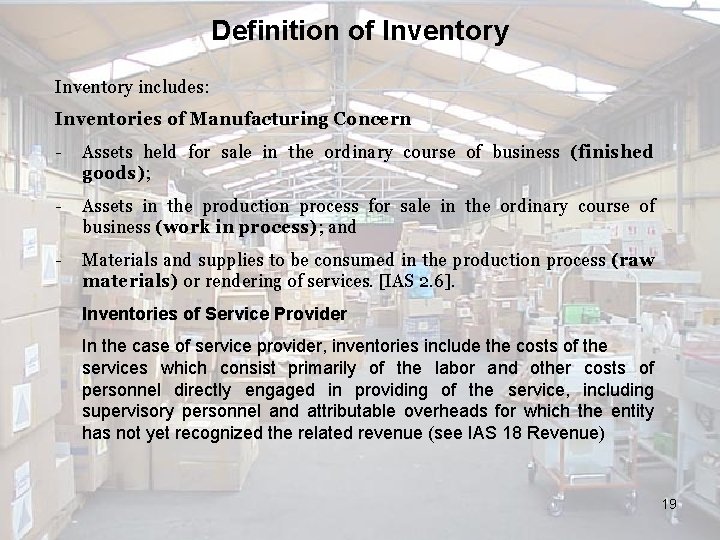 Definition of Inventory

Inventory includes:

Inventories of Manufacturing Concern

- Assets held for sale in the ordinary course of business (finished goods);

- Assets in the production process for sale in the ordinary course of business (work in process); and

- Materials and supplies to be consumed in the production process (raw materials) or rendering of services. [IAS 2.6].

Inventories of Service Provider

In the case of service provider, inventories include the costs of the services which consist primarily of the labor and other costs of personnel directly engaged in providing of the service, including supervisory personnel and attributable overheads for which the entity has not yet recognized the related revenue (see IAS 18 Revenue)

19